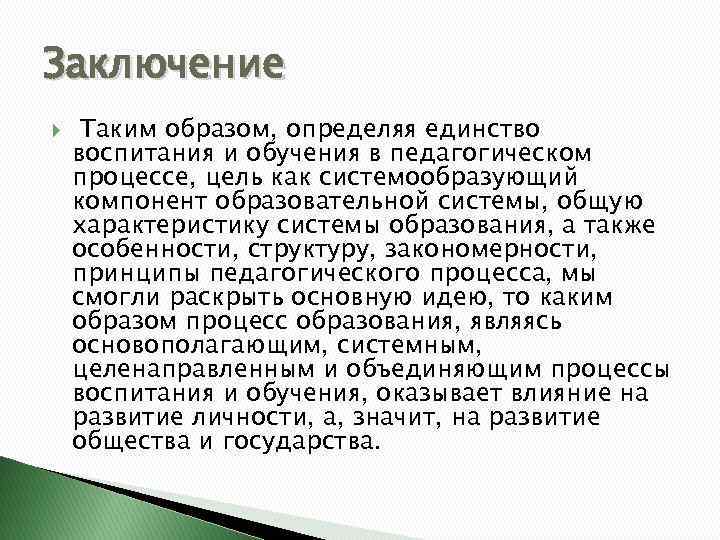 Заключение

Таким образом, определяя единство воспитания и обучения в педагогическом процессе, цель как системообразующий компонент образовательной системы, общую характеристику системы образования, а также особенности, структуру, закономерности, принципы педагогического процесса, мы смогли раскрыть основную идею, то каким образом процесс образования, являясь основополагающим, системным, целенаправленным и объединяющим процессы воспитания и обучения, оказывает влияние на развитие личности, а, значит, на развитие общества и государства.